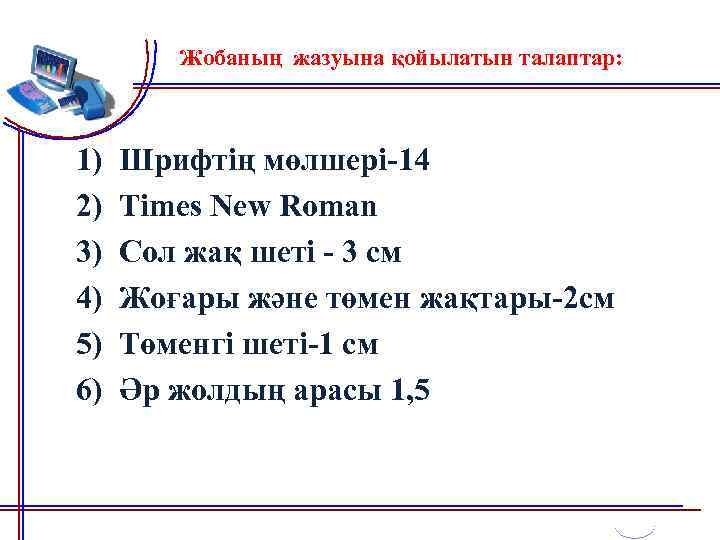 Жобаның жазуына қойылатын талаптар:

1) Шрифтің мөлшері-14
2) Times New Roman
3) Сол жақ шеті - 3 см
4) Жоғары және төмен жақтары-2см
5) Төменгі шеті-1 см
6) Әр жолдың арасы 1,5